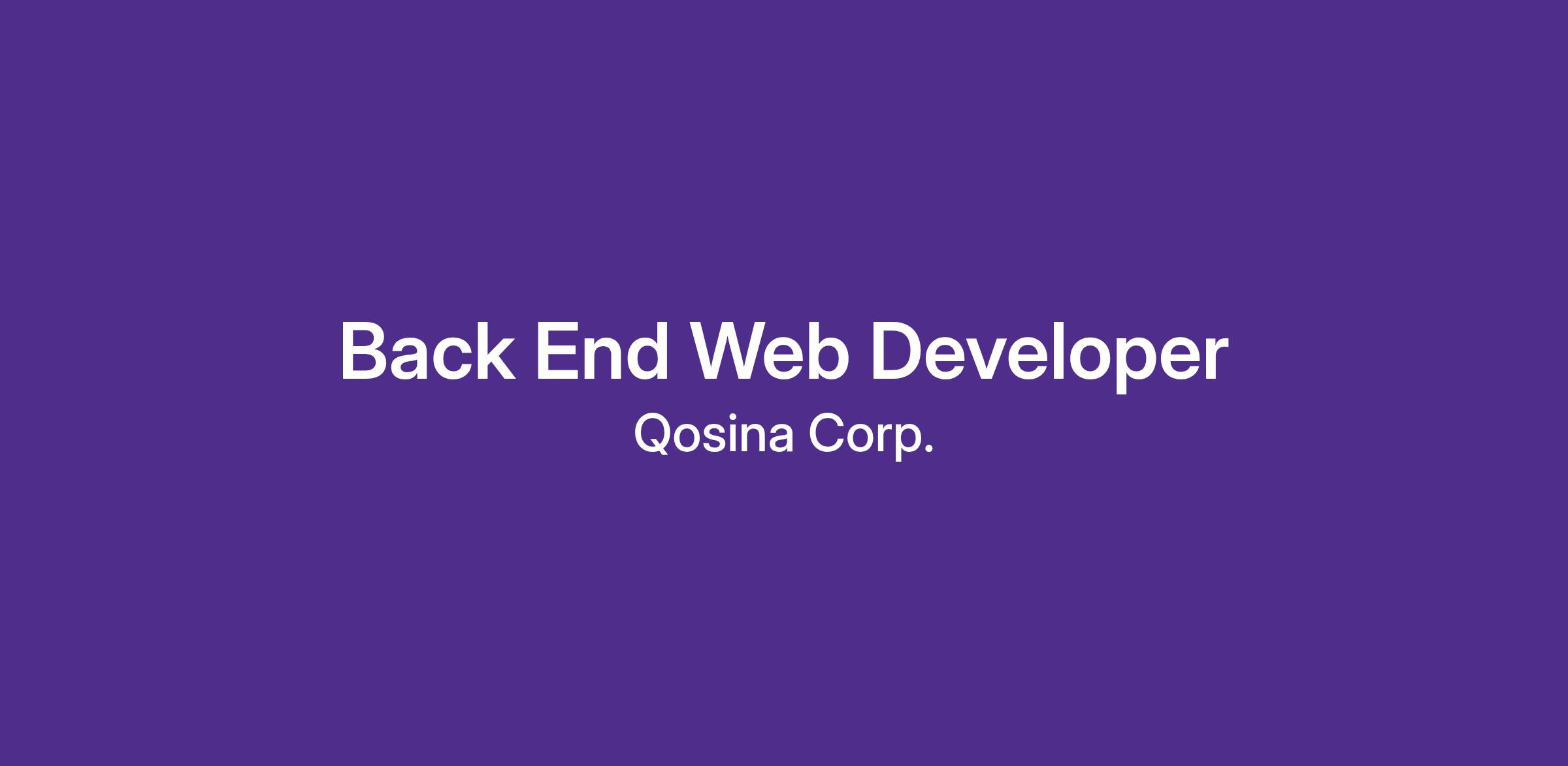 Back End Web Developer

Qosina Corp.